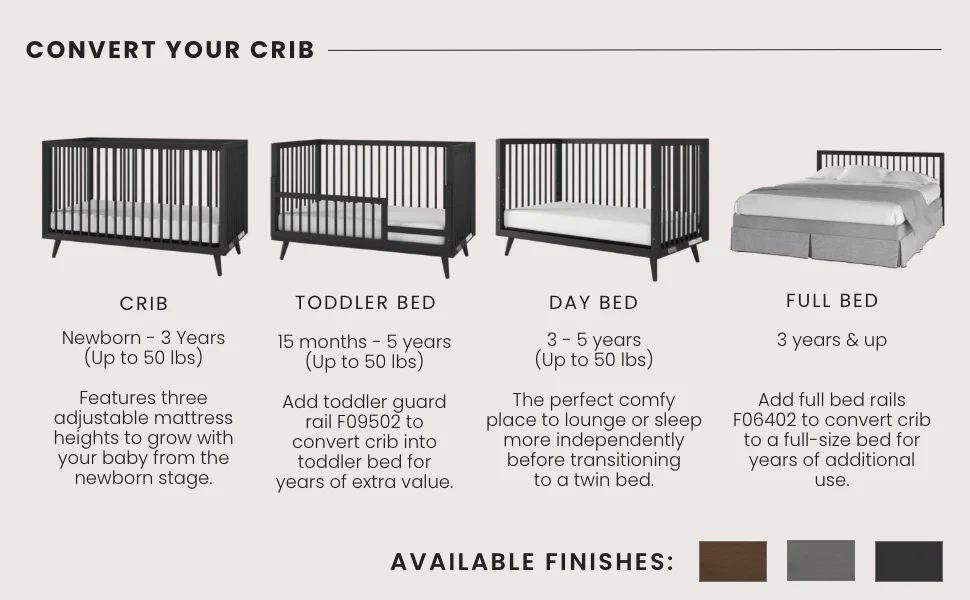 CONVERT YOUR CRIB

CRIB

Newborn - 3 Years (Up to 50 lbs)

Features three adjustable mattress heights to grow with your baby from the newborn stage.

TODDLER BED

15 months - 5 years (Up to 50 lbs)

Add toddler guard rail F09502 to convert crib into toddler bed for years of extra value.

DAY BED

3 - 5 years (Up to 50 lbs)

The perfect comfy place to lounge or sleep more independently before transitioning to a twin bed.

FULL BED

3 years & up

Add full bed rails F06402 to convert crib to a full-size bed for years of additional use.

AVAILABLE FINISHES: